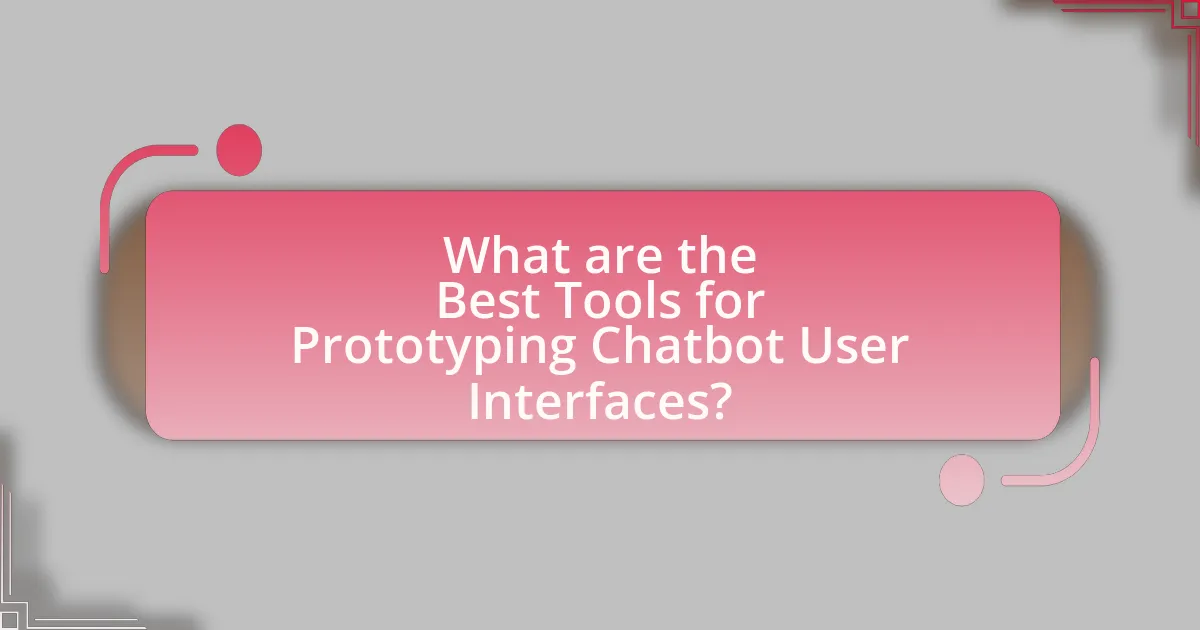 What are the Best Tools for Prototyping Chatbot User Interfaces?